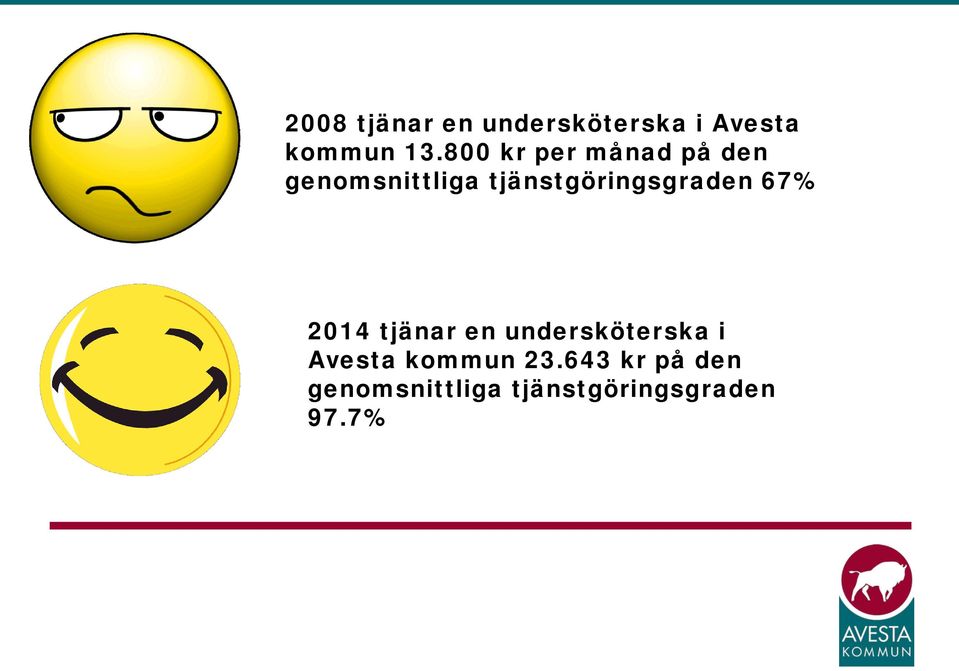 2008 tjänar en undersköterska i Avesta kommun 13.800 kr per månad på den genomsnittliga tjänstgöringsgraden 67%

2014 tjänar en undersköterska i Avesta kommun 23.643 kr på den genomsnittliga tjänstgöringsgraden 97.7%

AVESTA
KOMMUN